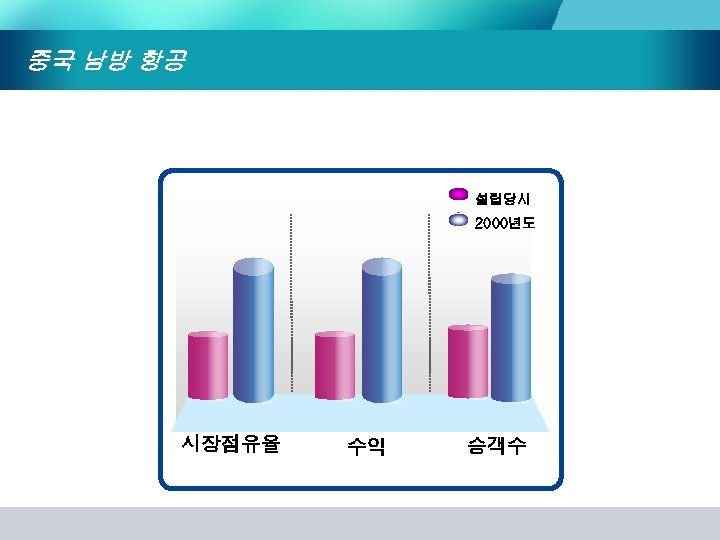 중국 남방 항공

설립당시
2000년도

시장점유율
수익
승객수